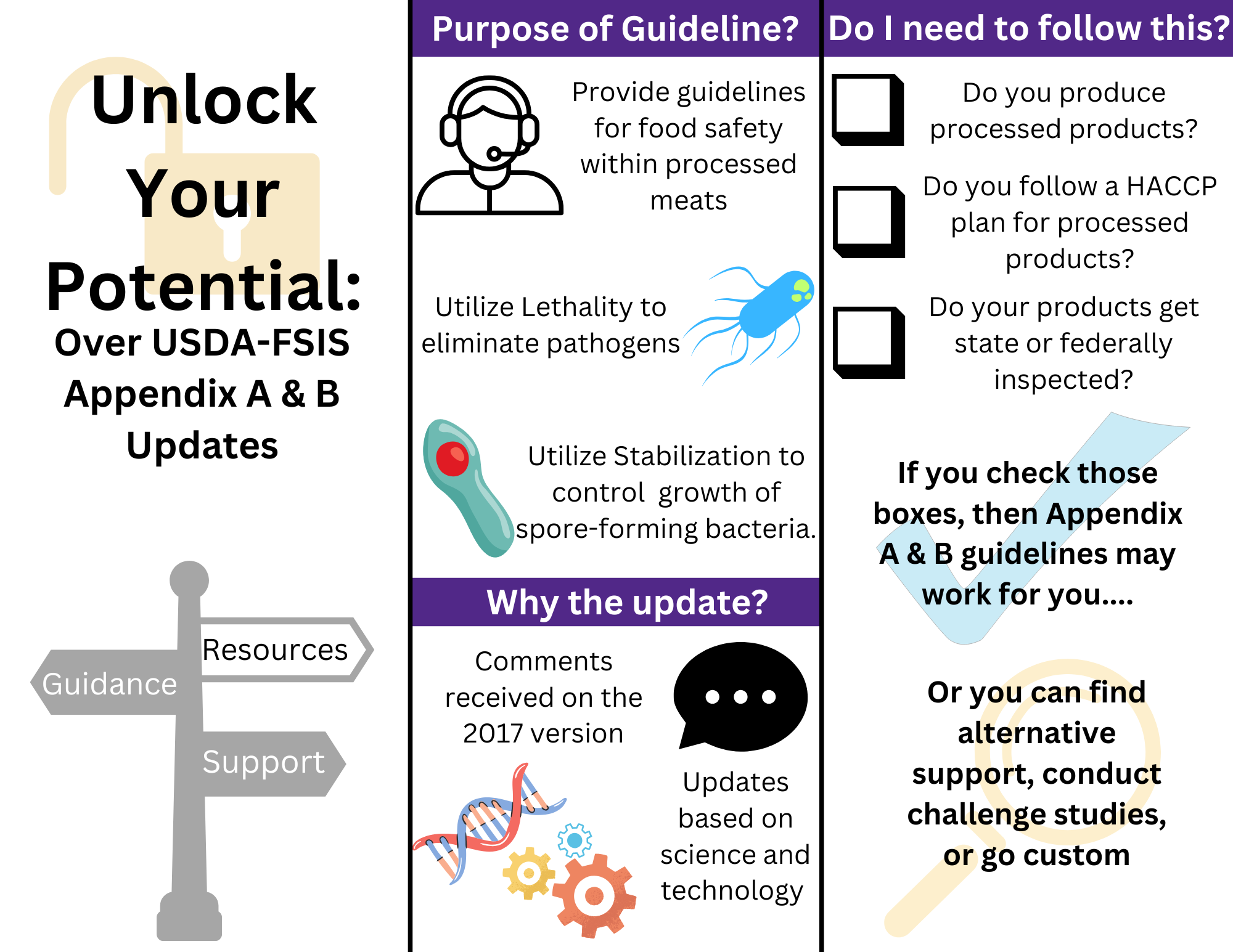 Unlock Your Potential:

Over USDA-FSIS Appendix A & B Updates

Resources

Guidance

Support

Purpose of Guideline?

Provide guidelines for food safety within processed meats

Utilize Lethality to eliminate pathogens

Utilize Stabilization to control growth of spore-forming bacteria.

Why the update?

Comments received on the 2017 version

Updates based on science and technology

Do I need to follow this?

Do you produce processed products?

Do you follow a HACCP plan for processed products?

Do your products get state or federally inspected?

If you check those boxes, then Appendix A & B guidelines may work for you....

Or you can find alternative support, conduct challenge studies, or go custom